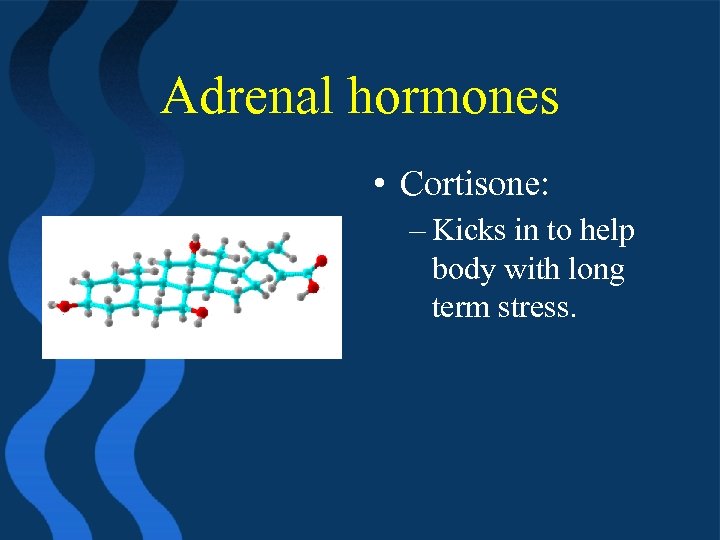 Adrenal hormones

• Cortisone:

– Kicks in to help body with long term stress.